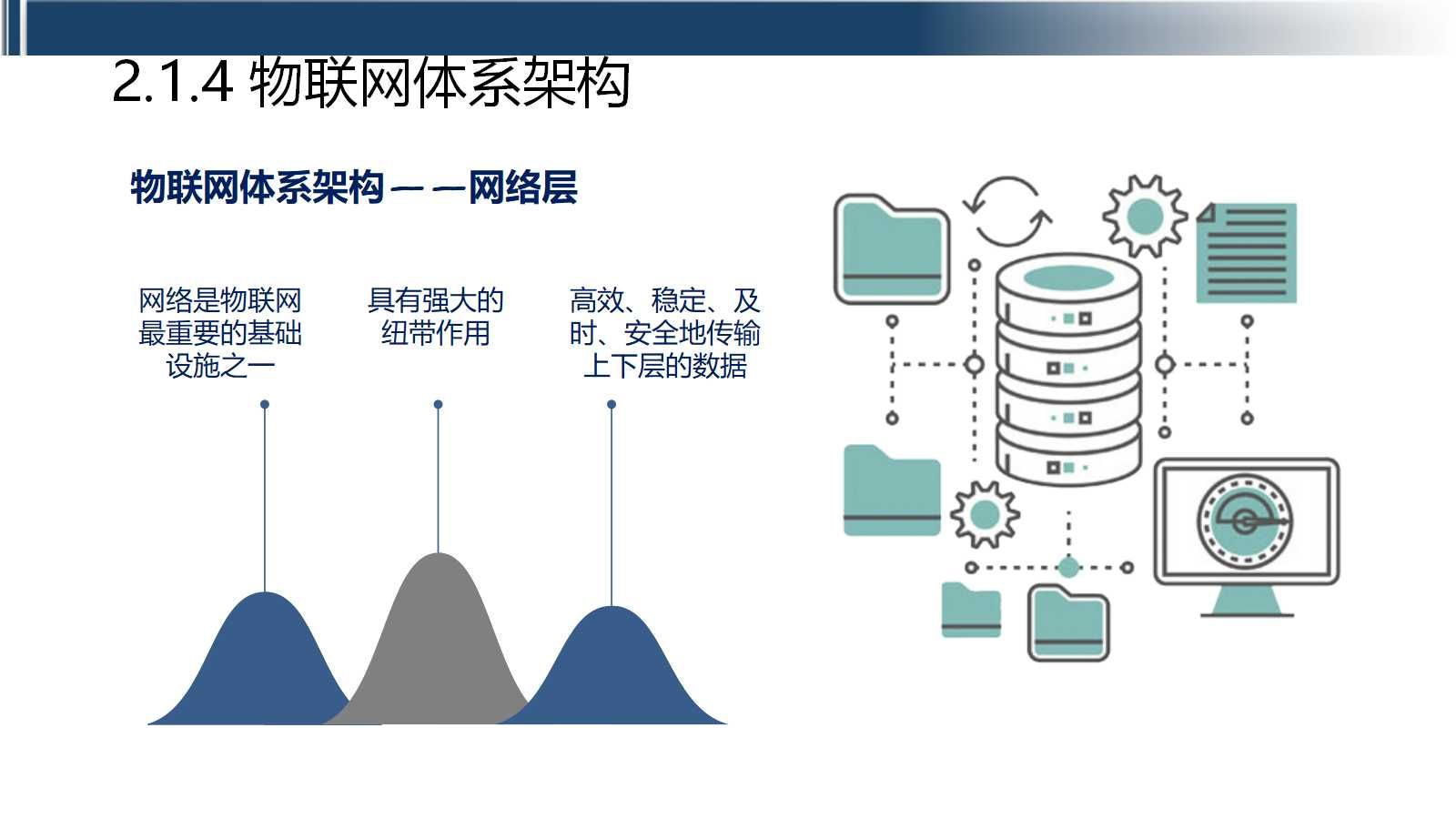 2.1.4 物联网体系架构

物联网体系架构——网络层

网络是物联网最重要的基础设施之一

具有强大的纽带作用

高效、稳定、及时、安全地传输上下层的数据